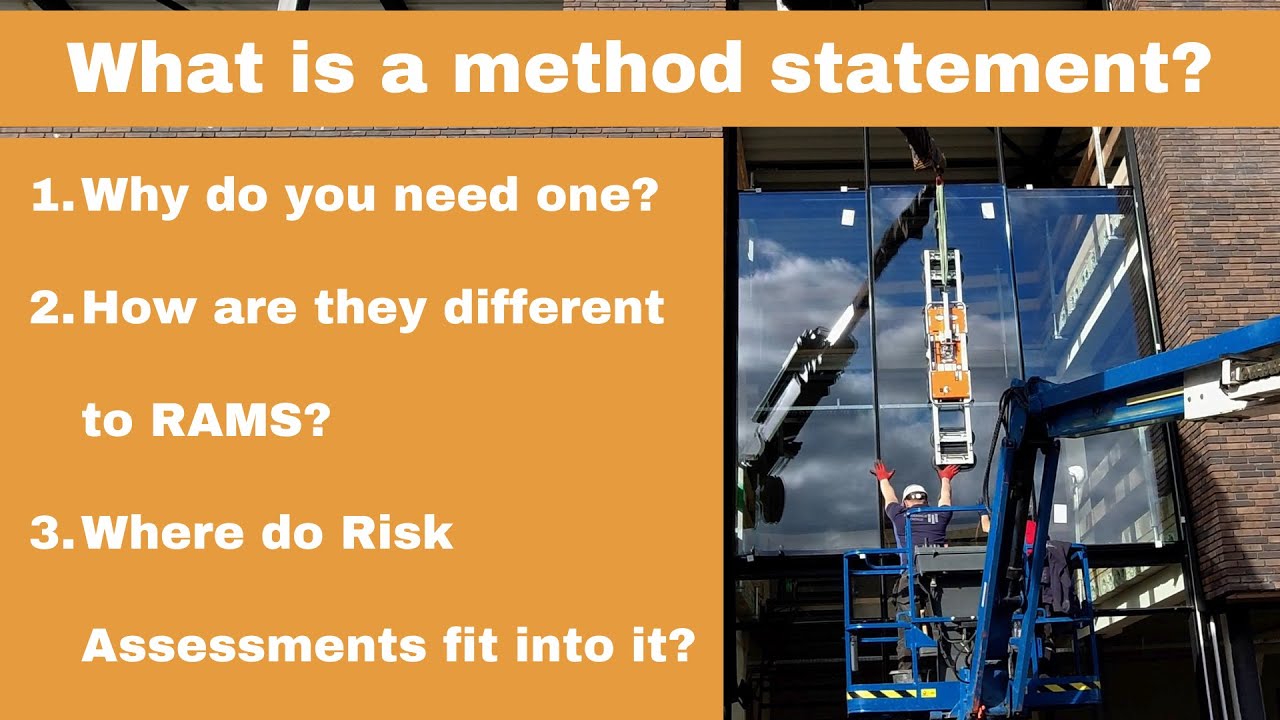 What is a method statement?

1. Why do you need one?

2. How are they different to RAMS?

3. Where do Risk Assessments fit into it?